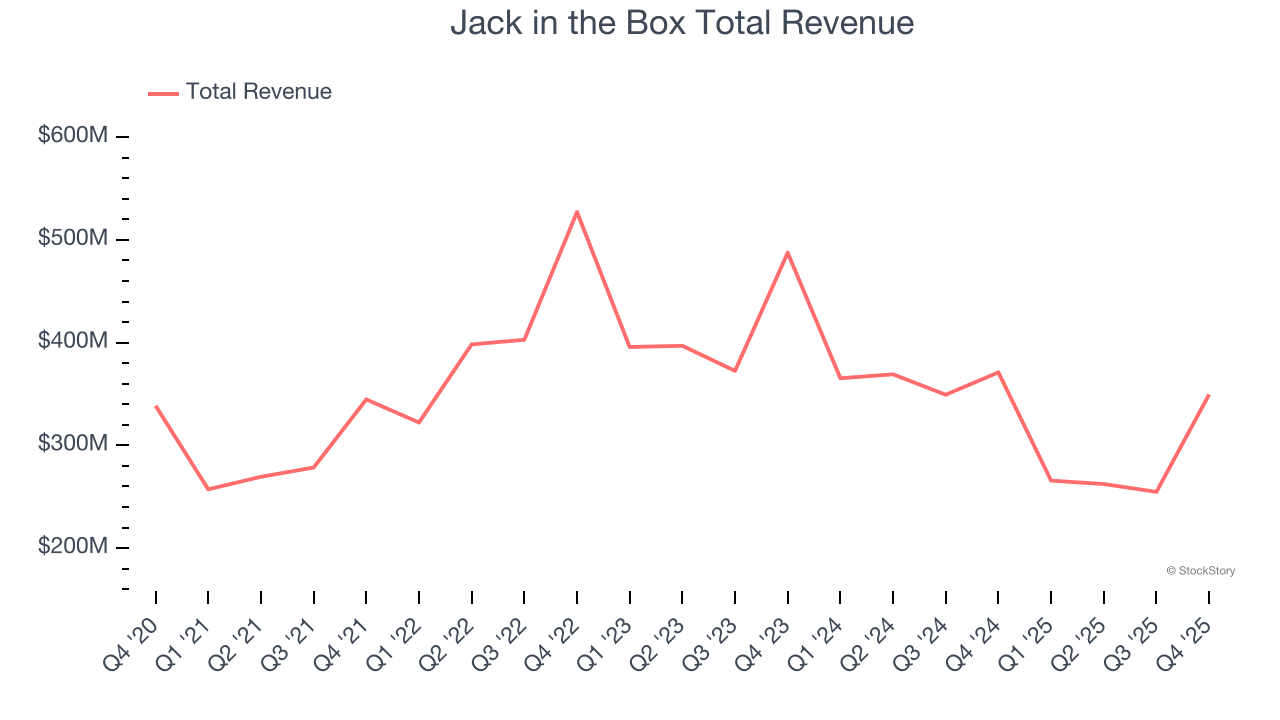 Jack in the Box Total Revenue

Total Revenue

$600M
$500M
$400M
$300M
$200M

© StockStory

Q4 '20
Q1 '21
Q2 '21
Q3 '21
Q4 '21
Q1 '22
Q2 '22
Q3 '22
Q4 '22
Q1 '23
Q2 '23
Q3 '23
Q4 '23
Q1 '24
Q2 '24
Q3 '24
Q4 '24
Q1 '25
Q2 '25
Q3 '25
Q4 '25